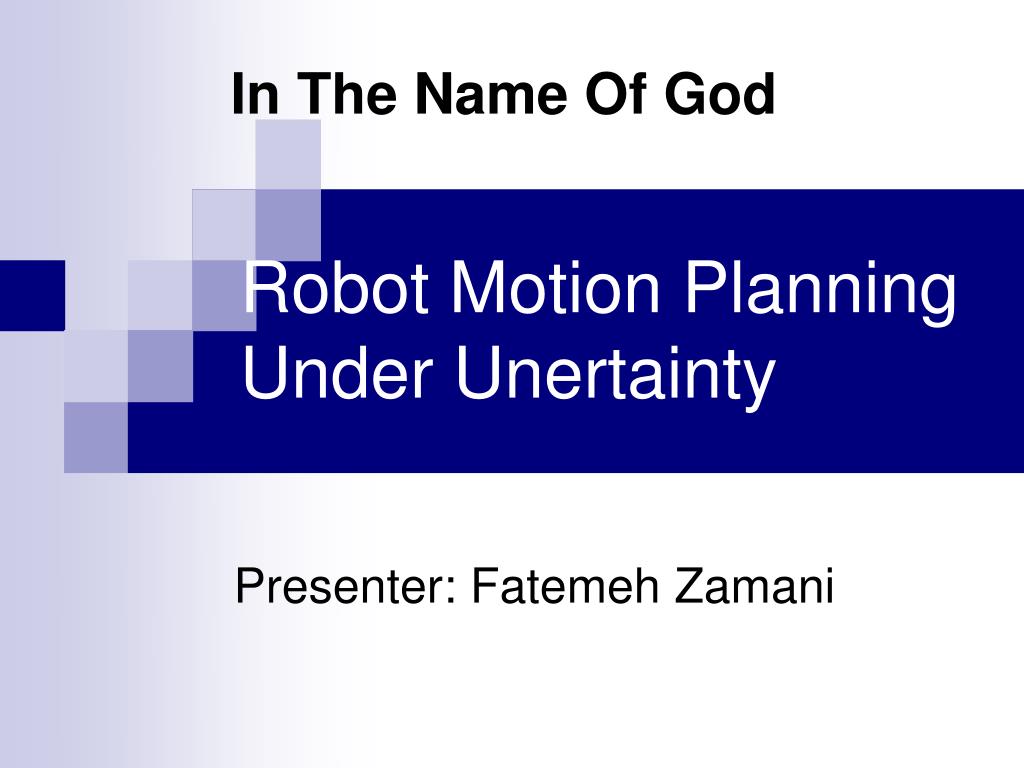 In The Name Of God

Robot Motion Planning Under Unertainty

Presenter: Fatemeh Zamani